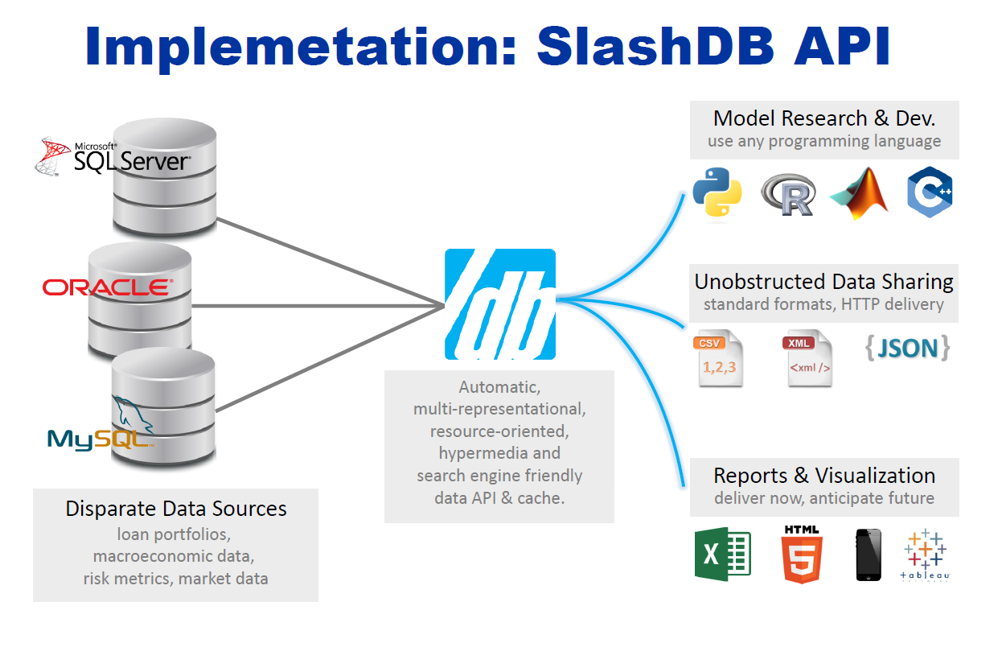 Implemetation: SlashDB API

Microsoft SQL Server

ORACLE

MySQL

Disparate Data Sources
loan portfolios, macroeconomic data, risk metrics, market data

/db

Automatic, multi-representational, resource-oriented, hypermedia and search engine friendly data API & cache.

Model Research & Dev.
use any programming language

R

C++

Unobstructed Data Sharing
standard formats, HTTP delivery

CSV
1,2,3

XML
<xml />

{JSON}

Reports & Visualization
deliver now, anticipate future

X

HTML
5

+ableau